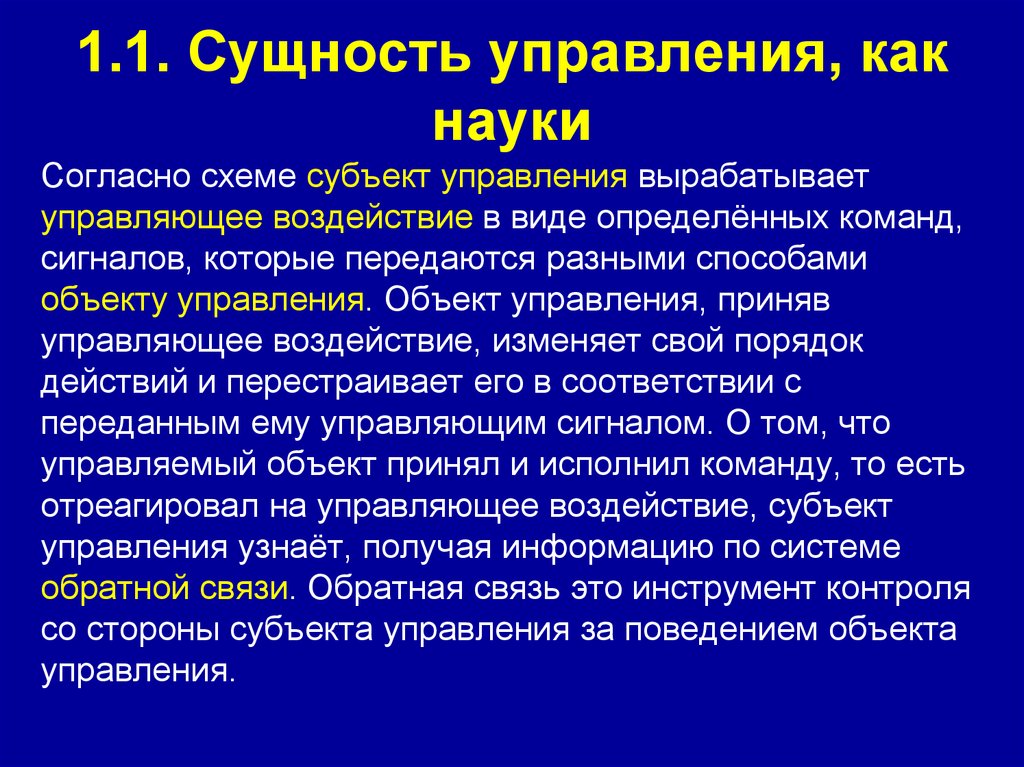 1.1. Сущность управления, как науки

Согласно схеме субъект управления вырабатывает управляющее воздействие в виде определённых команд, сигналов, которые передаются разными способами объекту управления. Объект управления, приняв управляющее воздействие, изменяет свой порядок действий и перестраивает его в соответствии с переданным ему управляющим сигналом. О том, что управляемый объект принял и исполнил команду, то есть отреагировал на управляющее воздействие, субъект управления узнаёт, получая информацию по системе обратной связи. Обратная связь это инструмент контроля со стороны субъекта управления за поведением объекта управления.